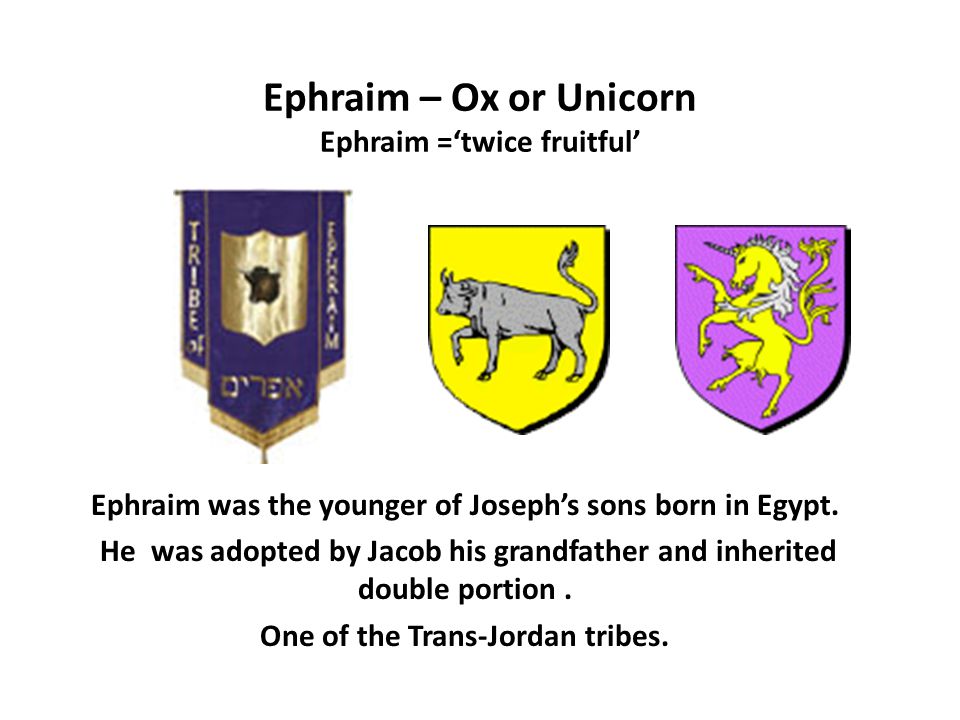 Ephraim – Ox or Unicorn
Ephraim =‘twice fruitful’

TRIBE of EPHRAIM
אפרים

Ephraim was the younger of Joseph’s sons born in Egypt.

He was adopted by Jacob his grandfather and inherited double portion .

One of the Trans-Jordan tribes.